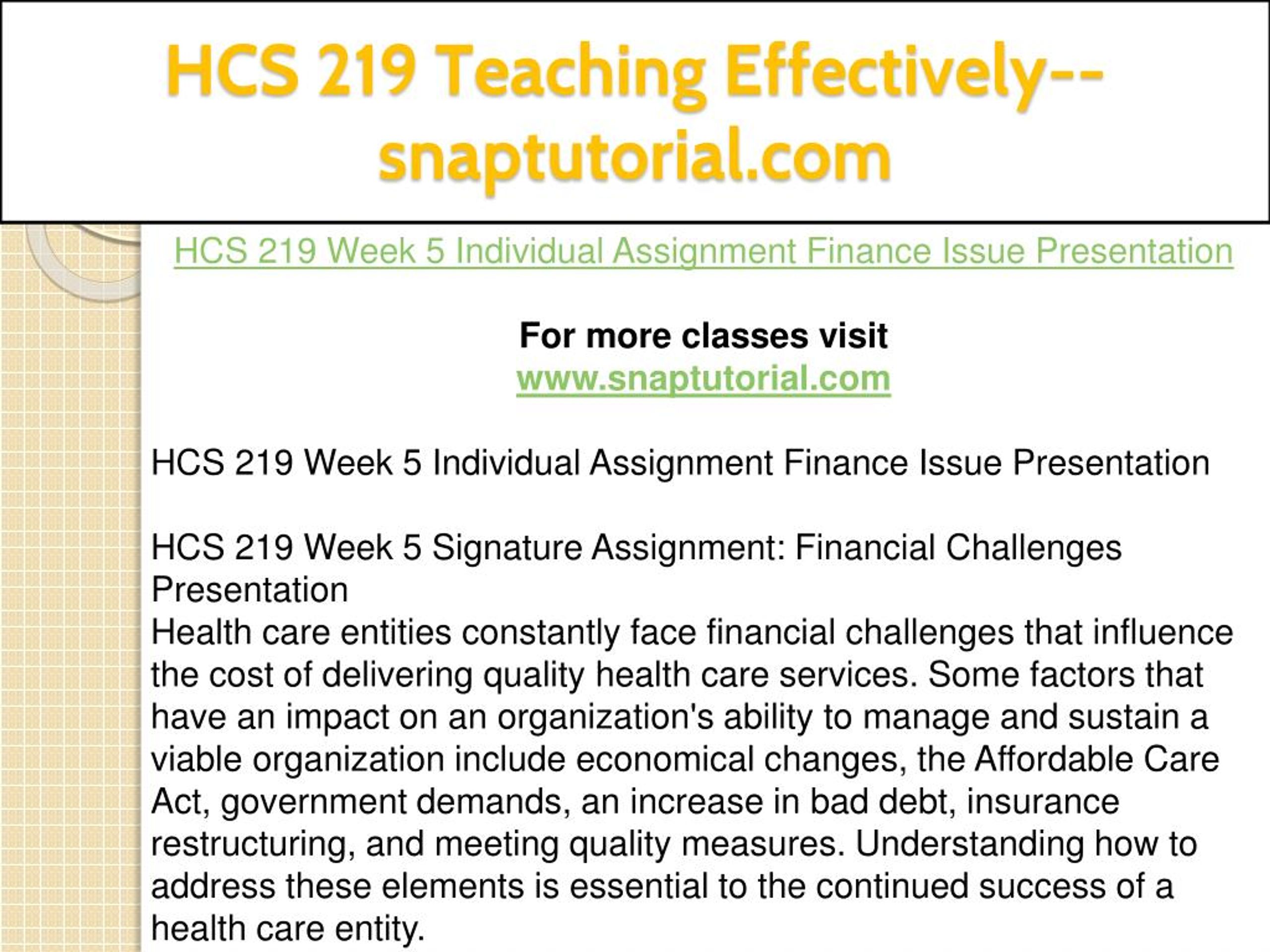 HCS 219 Teaching Effectively--snaptutorial.com

HCS 219 Week 5 Individual Assignment Finance Issue Presentation

For more classes visit
www.snaptutorial.com

HCS 219 Week 5 Individual Assignment Finance Issue Presentation

HCS 219 Week 5 Signature Assignment: Financial Challenges Presentation
Health care entities constantly face financial challenges that influence the cost of delivering quality health care services. Some factors that have an impact on an organization's ability to manage and sustain a viable organization include economical changes, the Affordable Care Act, government demands, an increase in bad debt, insurance restructuring, and meeting quality measures. Understanding how to address these elements is essential to the continued success of a health care entity.